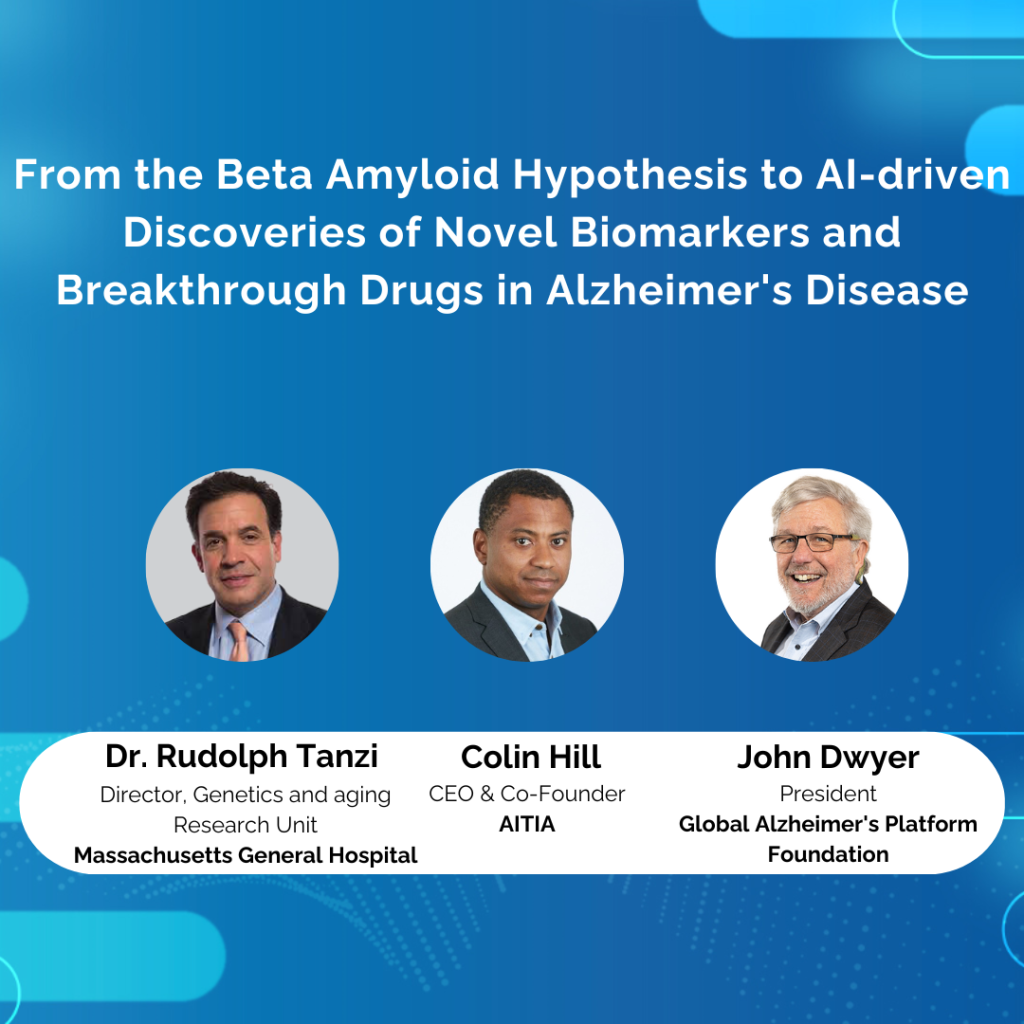 From the Beta Amyloid Hypothesis to AI-driven Discoveries of Novel Biomarkers and Breakthrough Drugs in Alzheimer's Disease

Dr. Rudolph Tanzi
Director, Genetics and aging Research Unit
Massachusetts General Hospital

Colin Hill
CEO & Co-Founder
AITIA

John Dwyer
President
Global Alzheimer's Platform Foundation